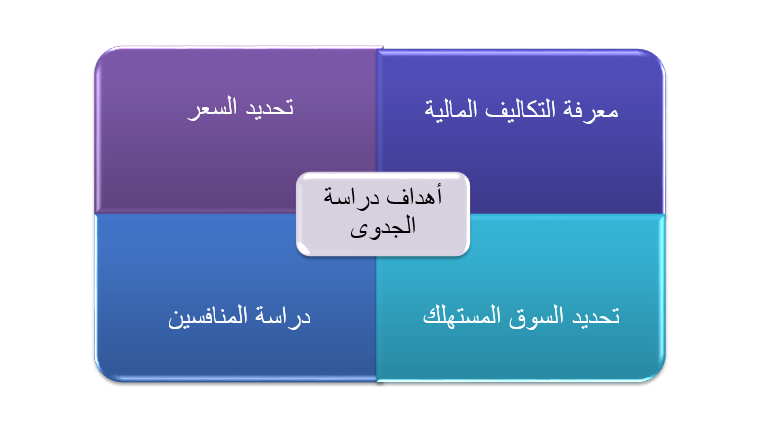 أهداف دراسة الجدوى

معرفة التكاليف المالية

تحديد السعر

تحديد السوق المستهلك

دراسة المنافسين